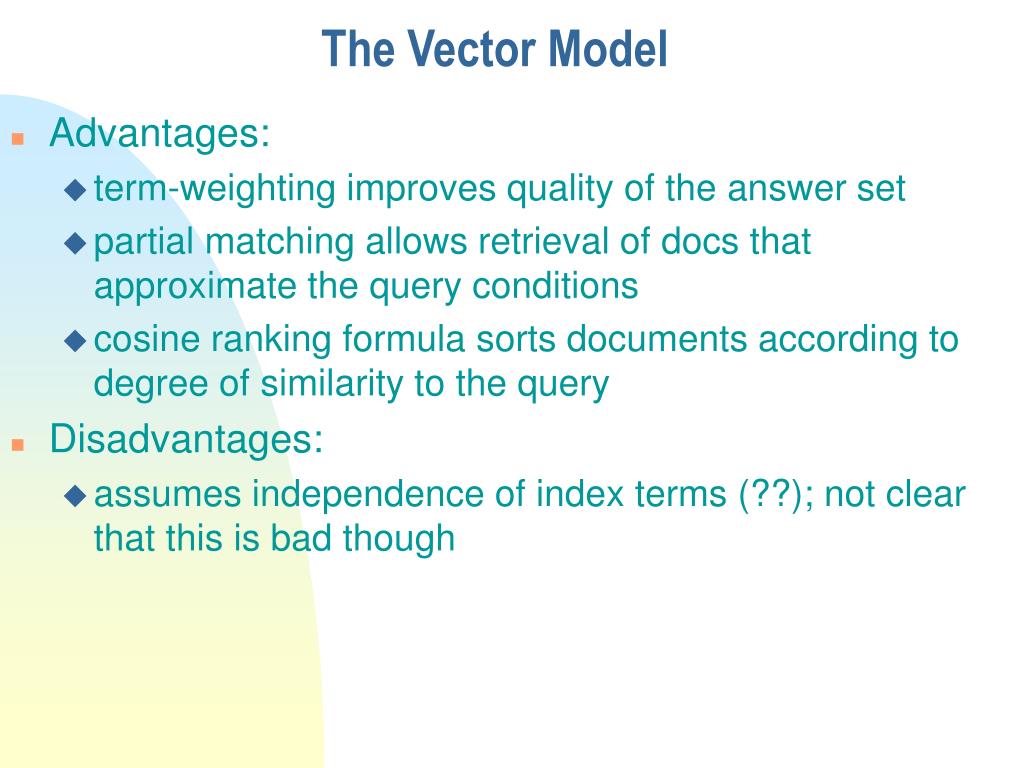 The Vector Model

Advantages:

term-weighting improves quality of the answer set

partial matching allows retrieval of docs that approximate the query conditions

cosine ranking formula sorts documents according to degree of similarity to the query

Disadvantages:

assumes independence of index terms (??); not clear that this is bad though